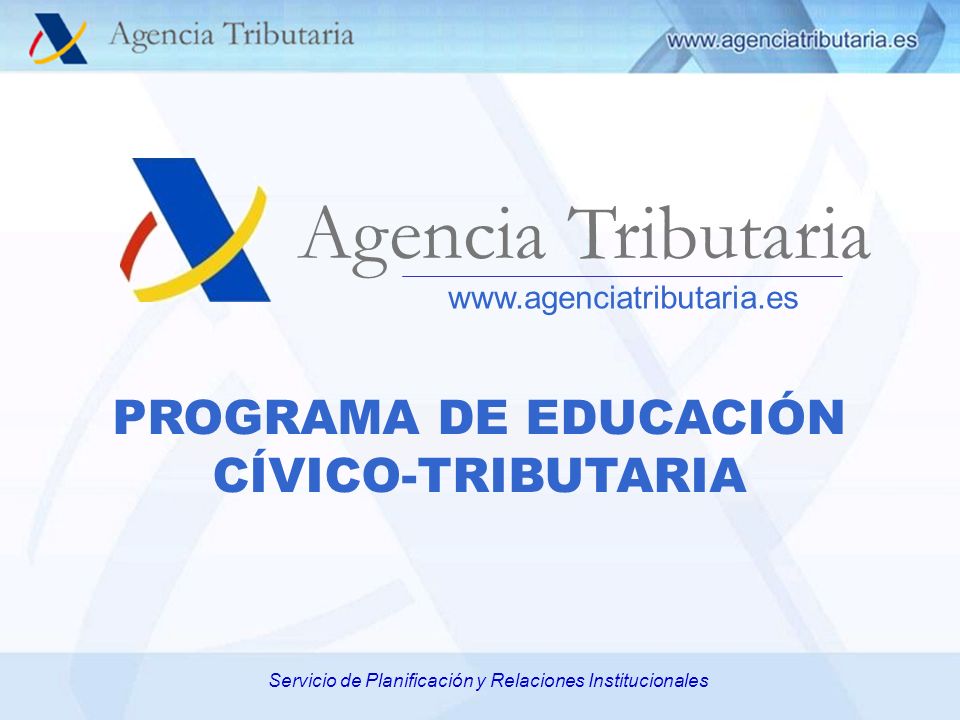 Agencia Tributaria

www.agenciatributaria.es

Agencia Tributaria
www.agenciatributaria.es

PROGRAMA DE EDUCACIÓN CÍVICO-TRIBUTARIA

Servicio de Planificación y Relaciones Institucionales